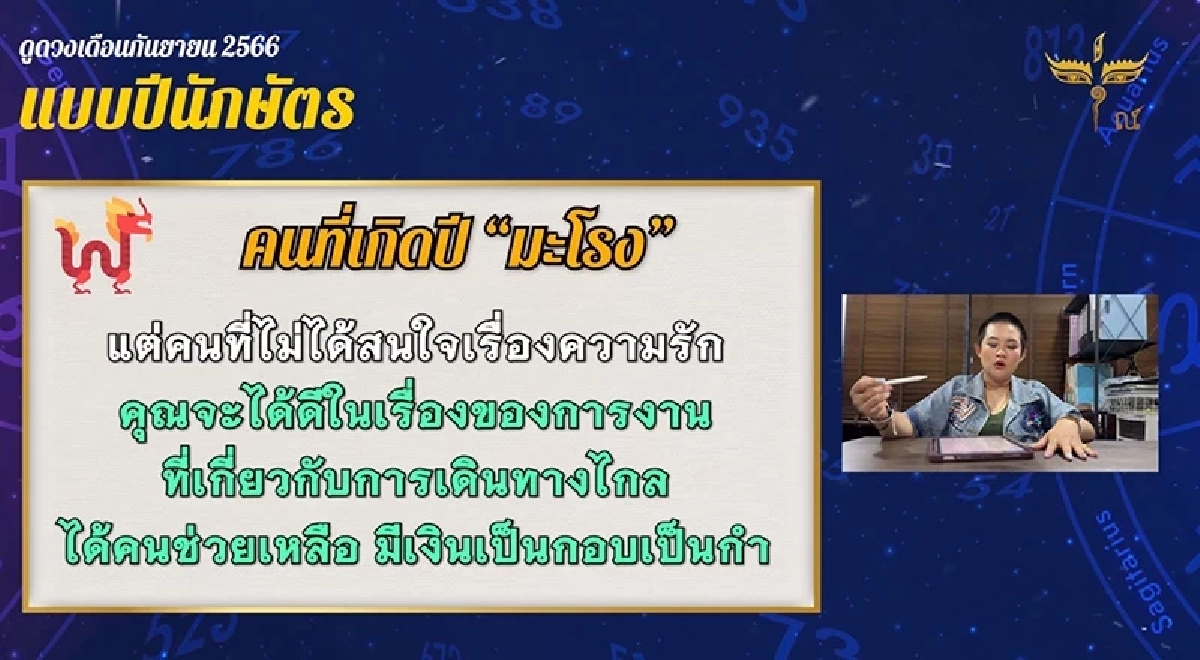 ดูดวงเดือนกันยายน 2566
แบบปีนักษัตร

คนที่เกิดปี "มะโรง"

แต่คนที่ไม่ได้สนใจเรื่องความรัก
คุณจะได้ดีในเรื่องของการงาน
ที่เกี่ยวกับการเดินทางไกล
ได้คนช่วยเหลือ มีเงินเป็นกอบเป็นกำ

Aquarius
Sagittarius